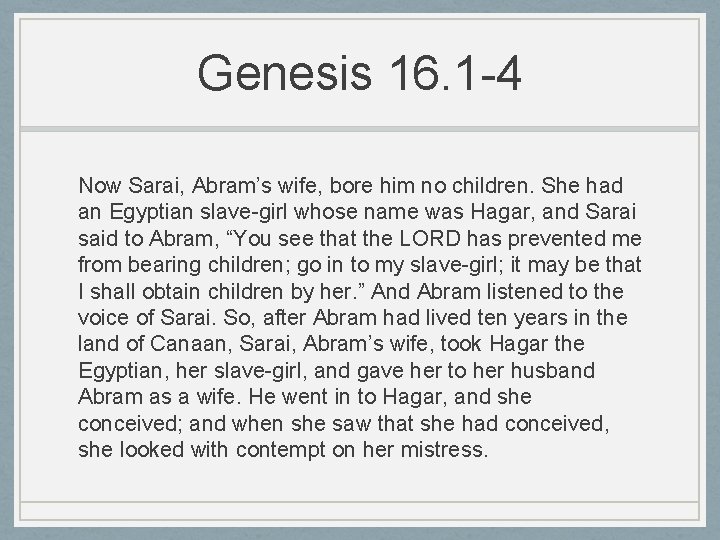 Genesis 16.1-4

Now Sarai, Abram's wife, bore him no children. She had an Egyptian slave-girl whose name was Hagar, and Sarai said to Abram, "You see that the LORD has prevented me from bearing children; go in to my slave-girl; it may be that I shall obtain children by her." And Abram listened to the voice of Sarai. So, after Abram had lived ten years in the land of Canaan, Sarai, Abram's wife, took Hagar the Egyptian, her slave-girl, and gave her to her husband Abram as a wife. He went in to Hagar, and she conceived; and when she saw that she had conceived, she looked with contempt on her mistress.